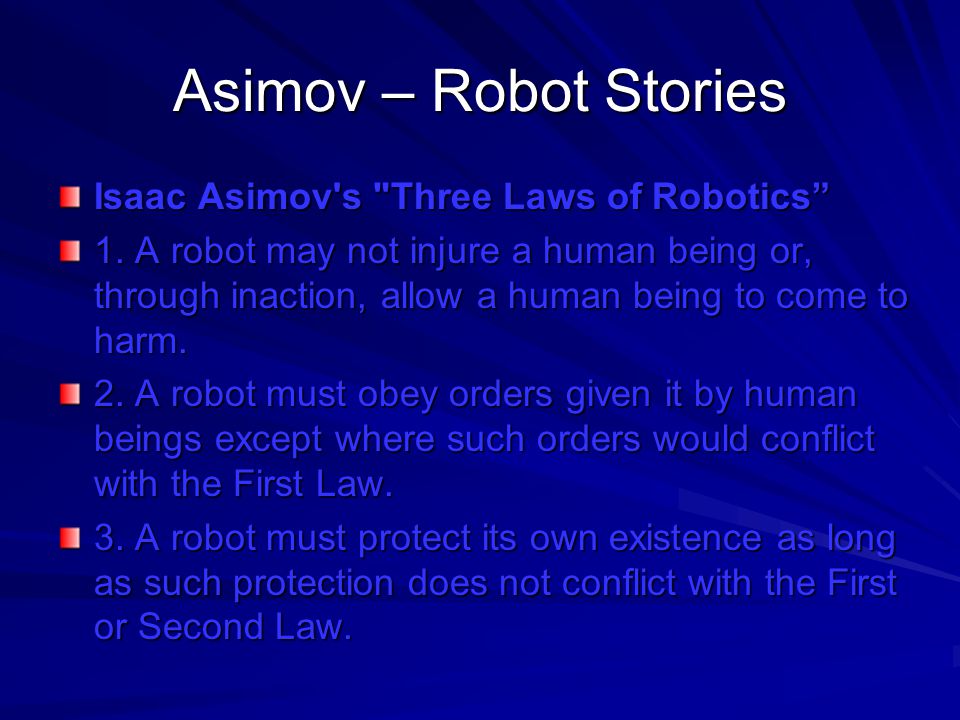 Asimov – Robot Stories

Isaac Asimov's "Three Laws of Robotics”

1. A robot may not injure a human being or, through inaction, allow a human being to come to harm.

2. A robot must obey orders given it by human beings except where such orders would conflict with the First Law.

3. A robot must protect its own existence as long as such protection does not conflict with the First or Second Law.